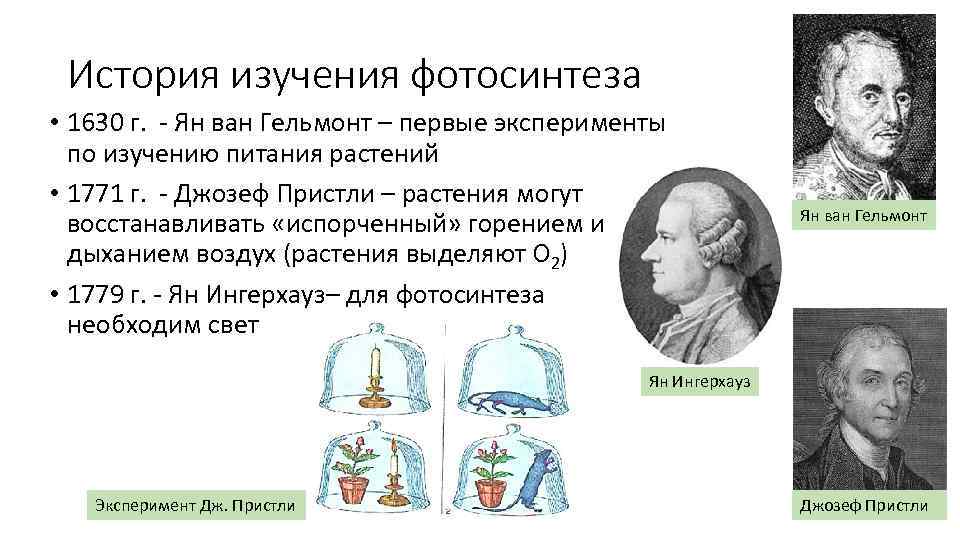 История изучения фотосинтеза

• 1630 г. - Ян ван Гельмонт – первые эксперименты по изучению питания растений

• 1771 г. - Джозеф Пристли – растения могут восстанавливать «испорченный» горением и дыханием воздух (растения выделяют $O_2$)

• 1779 г. - Ян Ингерхауз– для фотосинтеза необходим свет

Ян ван Гельмонт

Ян Ингерхауз

Эксперимент Дж. Пристли

Джозеф Пристли